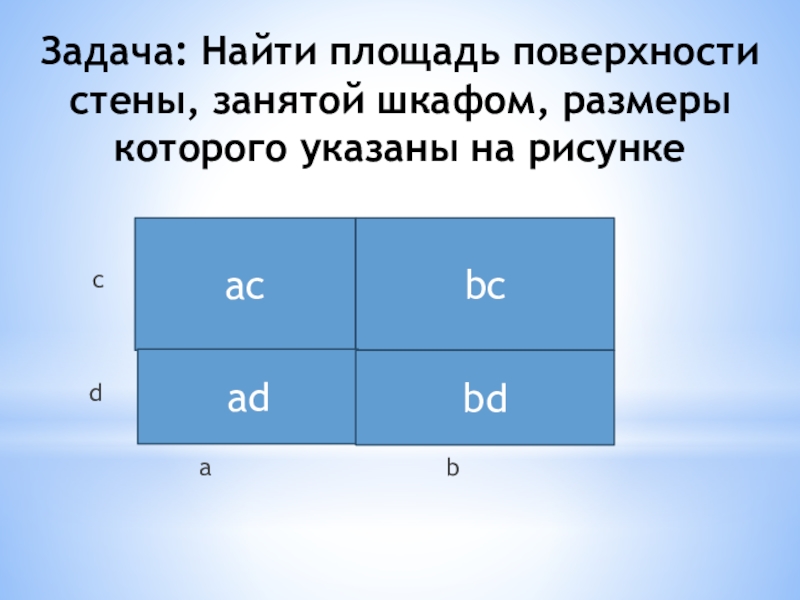 Задача: Найти площадь поверхности стены, занятой шкафом, размеры которого указаны на рисунке

c

ac

bc

d

ad

bd

a

b